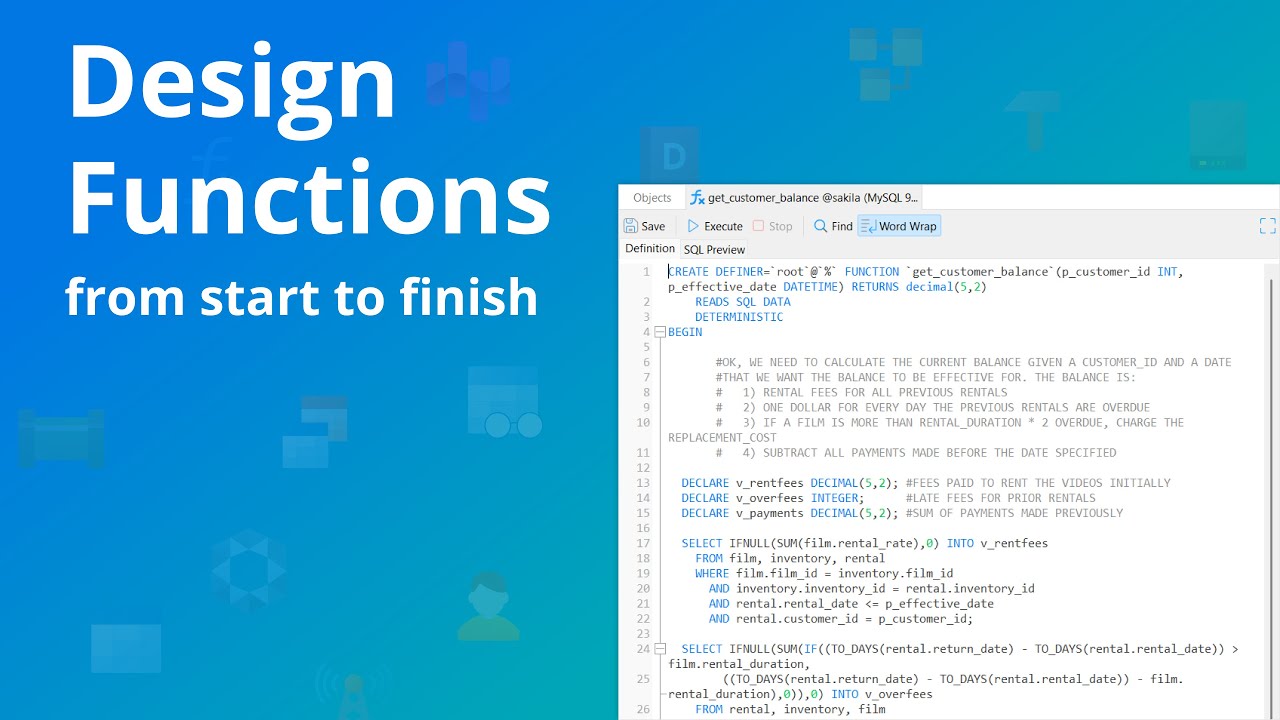 Design Functions
from start to finish

Objects
get_customer_balance @sakila (MySQL 9...
Save
Execute
Stop
Find
Word Wrap
Definition
SQL Preview

1 CREATE DEFINER=`root`@`%` FUNCTION `get_customer_balance`(p_customer_id INT, p_effective_date DATETIME) RETURNS decimal(5,2)
2 READS SQL DATA
3 DETERMINISTIC
4 BEGIN
5
6 #OK, WE NEED TO CALCULATE THE CURRENT BALANCE GIVEN A CUSTOMER_ID AND A DATE
7 #THAT WE WANT THE BALANCE TO BE EFFECTIVE FOR. THE BALANCE IS:
8 # 1) RENTAL FEES FOR ALL PREVIOUS RENTALS
9 # 2) ONE DOLLAR FOR EVERY DAY THE PREVIOUS RENTALS ARE OVERDUE
10 # 3) IF A FILM IS MORE THAN RENTAL_DURATION * 2 OVERDUE, CHARGE THE REPLACEMENT_COST
11 # 4) SUBTRACT ALL PAYMENTS MADE BEFORE THE DATE SPECIFIED
12
13 DECLARE v_rentfees DECIMAL(5,2); #FEES PAID TO RENT THE VIDEOS INITIALLY
14 DECLARE v_overfees INTEGER; #LATE FEES FOR PRIOR RENTALS
15 DECLARE v_payments DECIMAL(5,2); #SUM OF PAYMENTS MADE PREVIOUSLY
16
17 SELECT IFNULL(SUM(film.rental_rate),0) INTO v_rentfees
18 FROM film, inventory, rental
19 WHERE film.film_id = inventory.film_id
20 AND inventory.inventory_id = rental.inventory_id
21 AND rental.rental_date <= p_effective_date
22 AND rental.customer_id = p_customer_id;
23
24 SELECT IFNULL(SUM(IF((TO_DAYS(rental.return_date) - TO_DAYS(rental.rental_date)) > film.rental_duration,
25 ((TO_DAYS(rental.return_date) - TO_DAYS(rental.rental_date)) - film.rental_duration),0)),0) INTO v_overfees
26 FROM rental, inventory, film